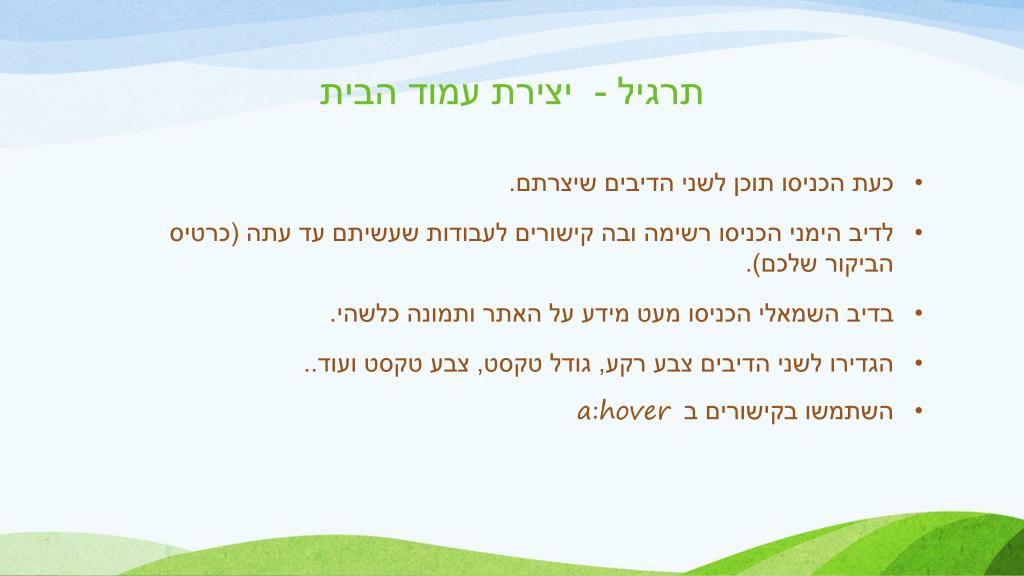 תרגיל - יצירת עמוד הבית

• כעת הכניסו תוכן לשני הדיבים שיצרתם.

• לדיב הימני הכניסו רשימה ובה קישורים לעבודות שעשיתם עד עתה (כרטיס הביקור שלכם).

• בדיב השמאלי הכניסו מעט מידע על האתר ותמונה כלשהי.

• הגדירו לשני הדיבים צבע רקע, גודל טקסט, צבע טקסט ועוד..

• השתמשו בקישורים ב a:hover